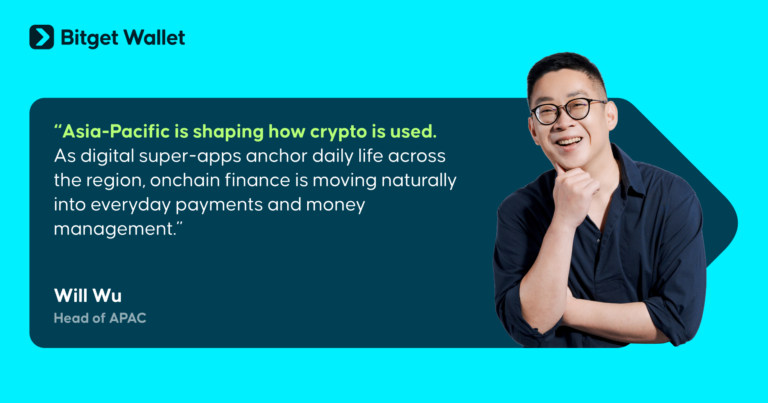 Bitget Wallet

"Asia-Pacific is shaping how crypto is used. As digital super-apps anchor daily life across the region, onchain finance is moving naturally into everyday payments and money management."

Will Wu
Head of APAC